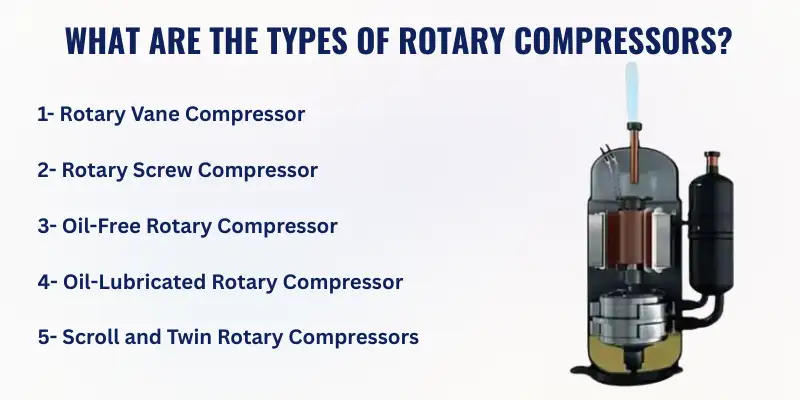 WHAT ARE THE TYPES OF ROTARY COMPRESSORS?

1- Rotary Vane Compressor

2- Rotary Screw Compressor

3- Oil-Free Rotary Compressor

4- Oil-Lubricated Rotary Compressor

5- Scroll and Twin Rotary Compressors